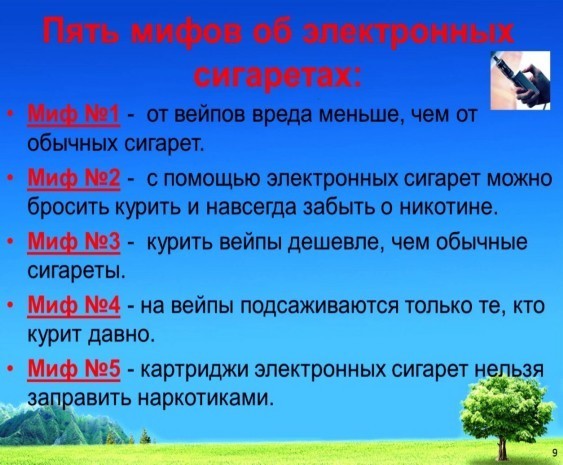 Пять мифов об электронных сигаретах:

• Миф №1 - от вейпов вреда меньше, чем от обычных сигарет.

• Миф №2 - с помощью электронных сигарет можно бросить курить и навсегда забыть о никотине.

• Миф №3 - курить вейпы дешевле, чем обычные сигареты.

• Миф №4 - на вейпы подсаживаются только те, кто курит давно.

• Миф №5 - картриджи электронных сигарет нельзя заправить наркотиками.

9